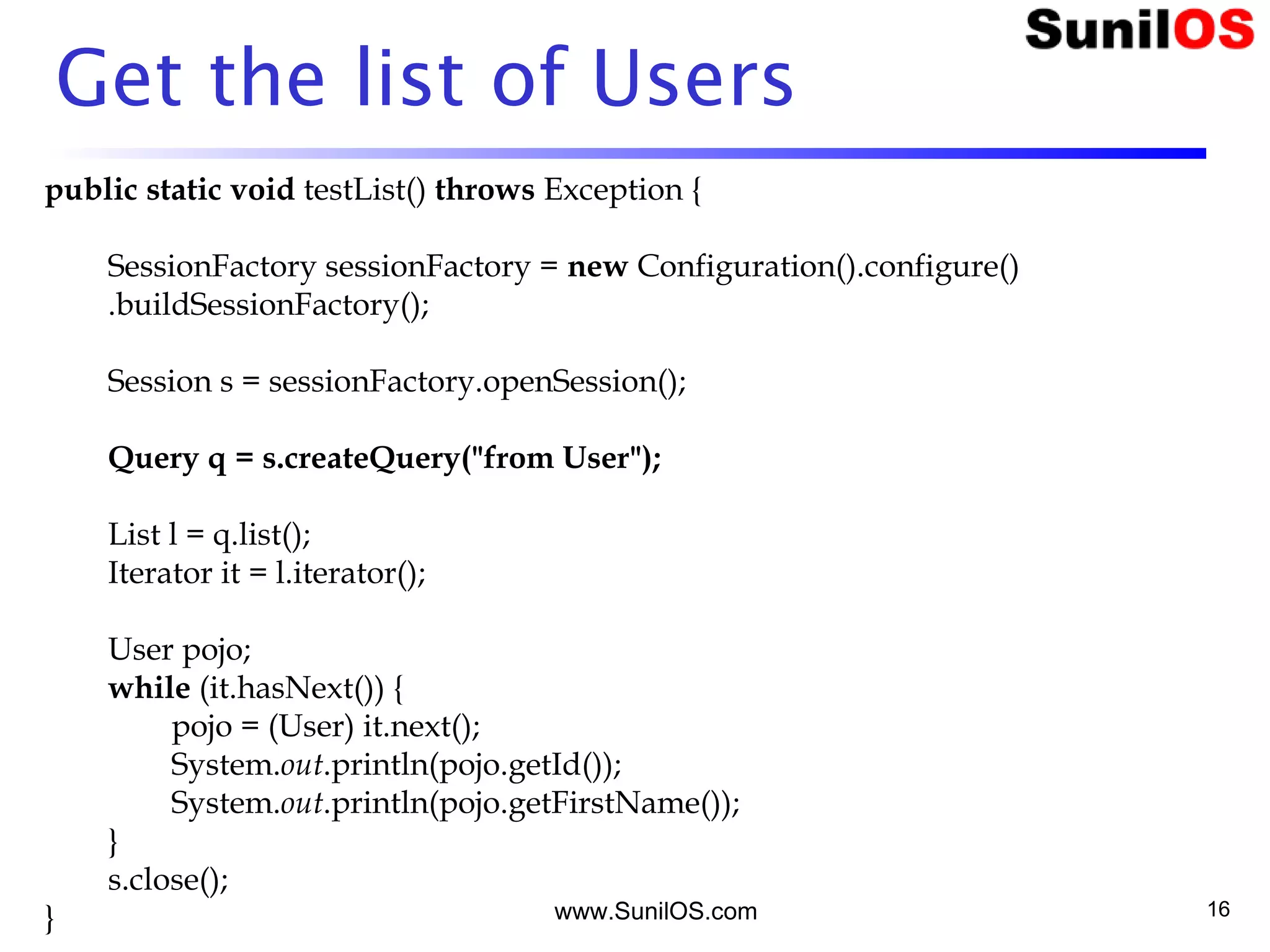 SunilOS

Get the list of Users

public static void testList() throws Exception {

SessionFactory sessionFactory = new Configuration().configure()
.buildSessionFactory();

Session s = sessionFactory.openSession();

Query q = s.createQuery("from User");

List l = q.list();
Iterator it = l.iterator();

User pojo;
while (it.hasNext()) {
pojo = (User) it.next();
System.out.println(pojo.getId());
System.out.println(pojo.getFirstName());
}
s.close();
}

www.SunilOS.com

16